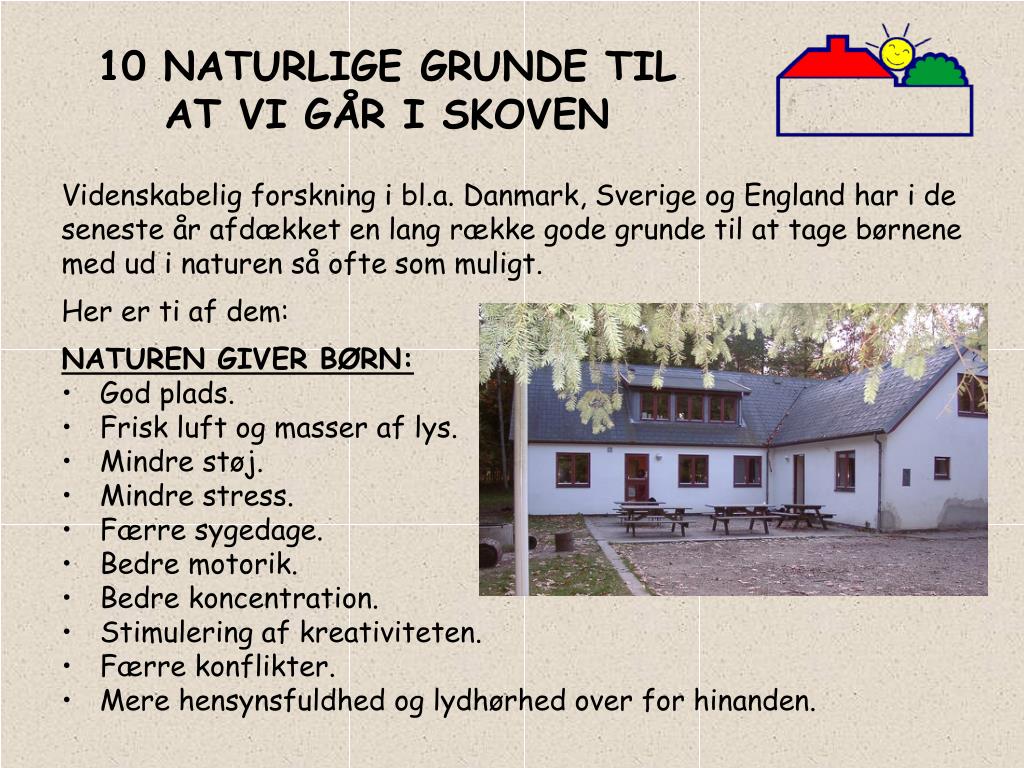 10 NATURLIGE GRUNDE TIL AT VI GÅR I SKOVEN

Videnskabelig forskning i bl.a. Danmark, Sverige og England har i de seneste år afdækket en lang række gode grunde til at tage børnene med ud i naturen så ofte som muligt.

Her er ti af dem:

NATUREN GIVER BØRN:
• God plads.
• Frisk luft og masser af lys.
• Mindre støj.
• Mindre stress.
• Færre sygedage.
• Bedre motorik.
• Bedre koncentration.
• Stimulering af kreativiteten.
• Færre konflikter.
• Mere hensynsfuldhed og lydhørhed over for hinanden.